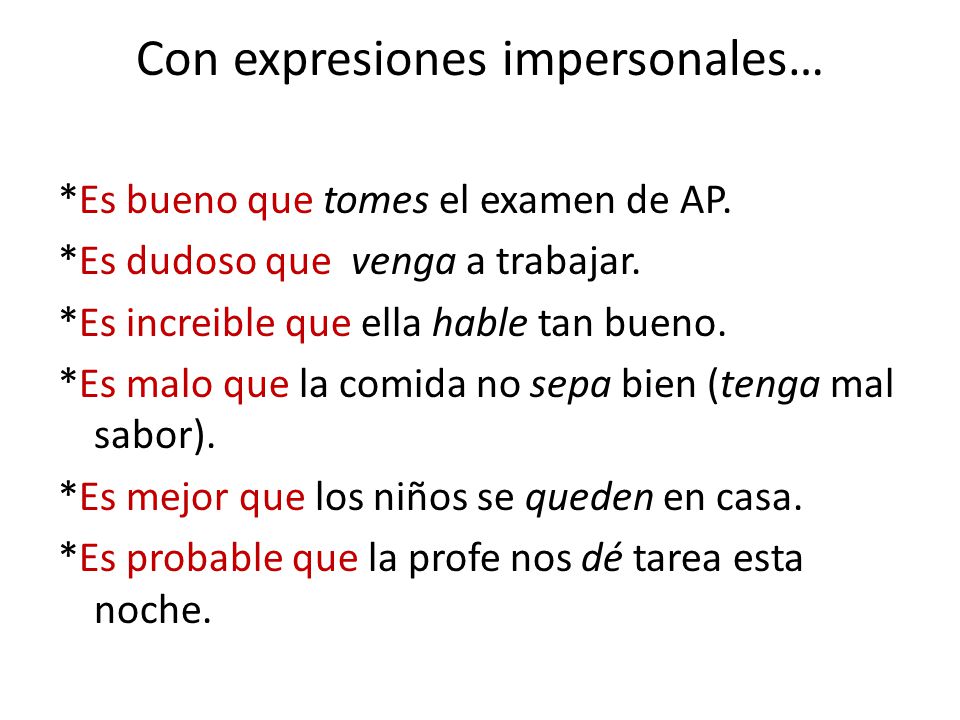 Con expresiones impersonales…

*Es bueno que tomes el examen de AP.

*Es dudoso que venga a trabajar.

*Es increible que ella hable tan bueno.

*Es malo que la comida no sepa bien (tenga mal sabor).

*Es mejor que los niños se queden en casa.

*Es probable que la profe nos dé tarea esta noche.